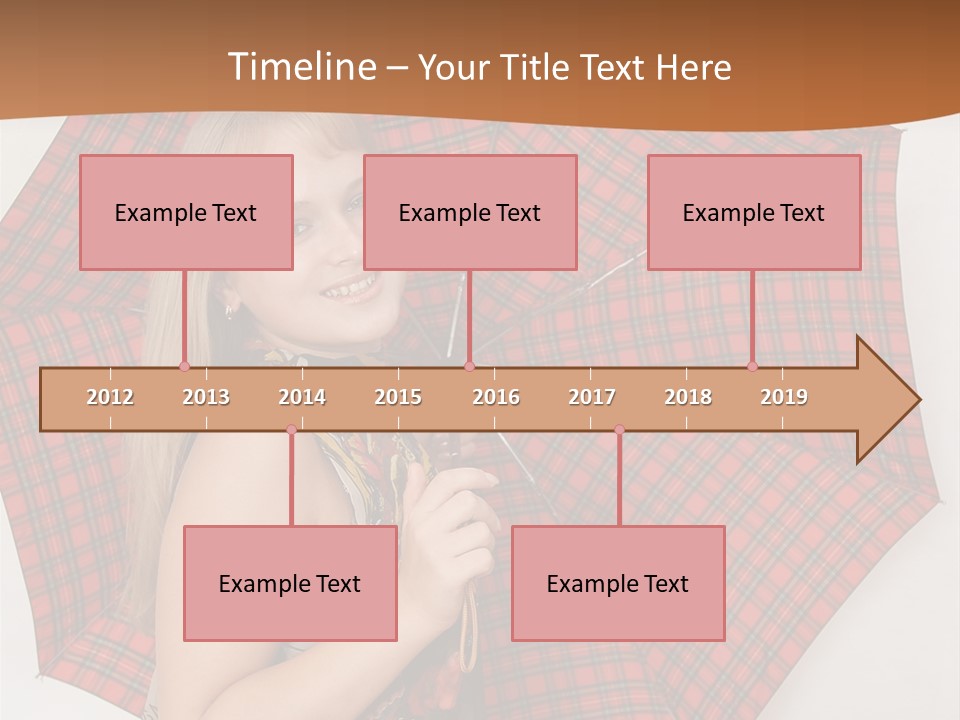 Timeline – Your Title Text Here

Example Text

Example Text

Example Text

2012 2013 2014 2015 2016 2017 2018 2019

Example Text

Example Text